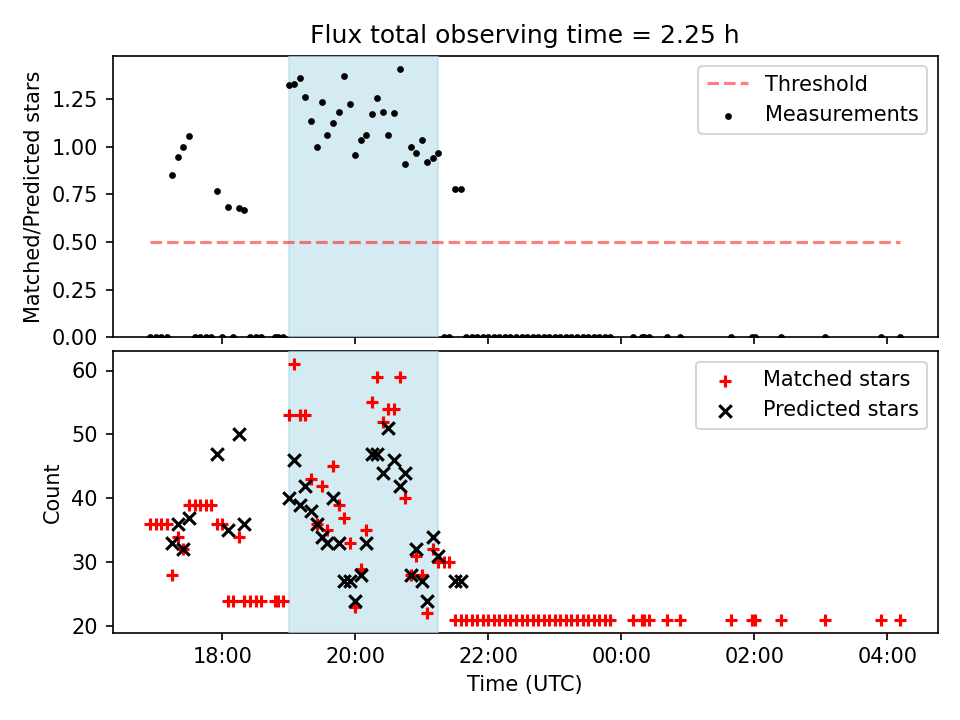 Flux total observing time = 2.25 h

Matched/Predicted stars

1.25
1.00
0.75
0.50
0.25
0.00

Threshold
Measurements

Count

60
50
40
30
20

Matched stars
Predicted stars

18:00
20:00
22:00
00:00
02:00
04:00

Time (UTC)